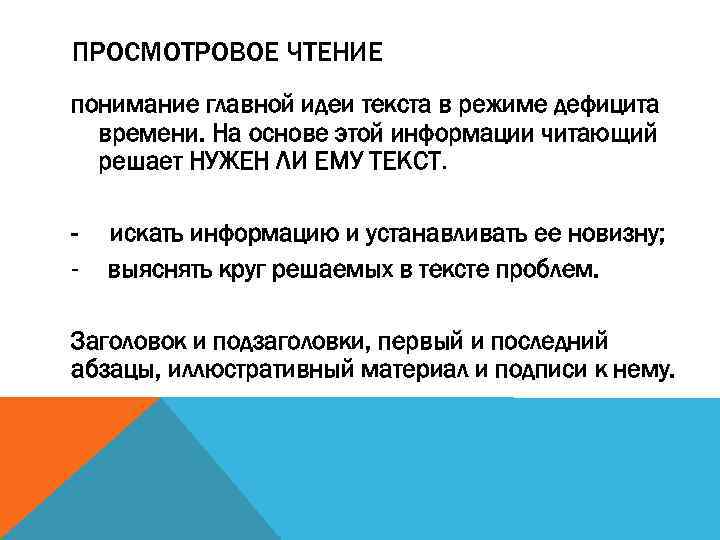 ПРОСМОТРОВОЕ ЧТЕНИЕ

понимание главной идеи текста в режиме дефицита времени. На основе этой информации читающий решает НУЖЕН ЛИ ЕМУ ТЕКСТ.

- искать информацию и устанавливать ее новизну;
- выяснять круг решаемых в тексте проблем.

Заголовок и подзаголовки, первый и последний абзацы, иллюстративный материал и подписи к нему.